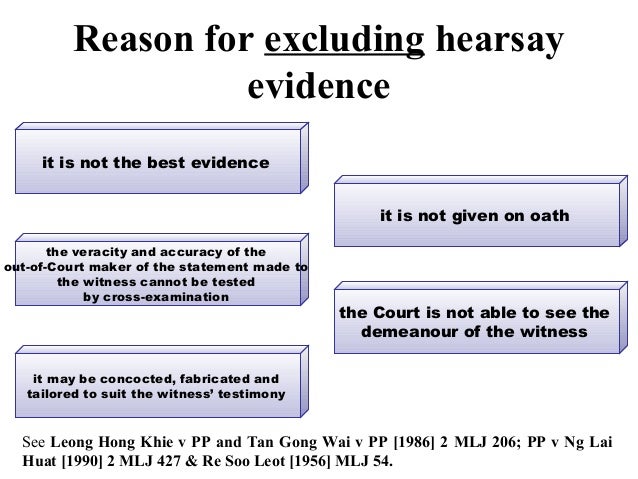 Reason for excluding hearsay evidence

it is not the best evidence

it is not given on oath

the veracity and accuracy of the out-of-Court maker of the statement made to the witness cannot be tested by cross-examination

the Court is not able to see the demeanour of the witness

it may be concocted, fabricated and tailored to suit the witness' testimony

See Leong Hong Khie v PP and Tan Gong Wai v PP [1986] 2 MLJ 206; PP v Ng Lai Huat [1990] 2 MLJ 427 & Re Soo Leot [1956] MLJ 54.